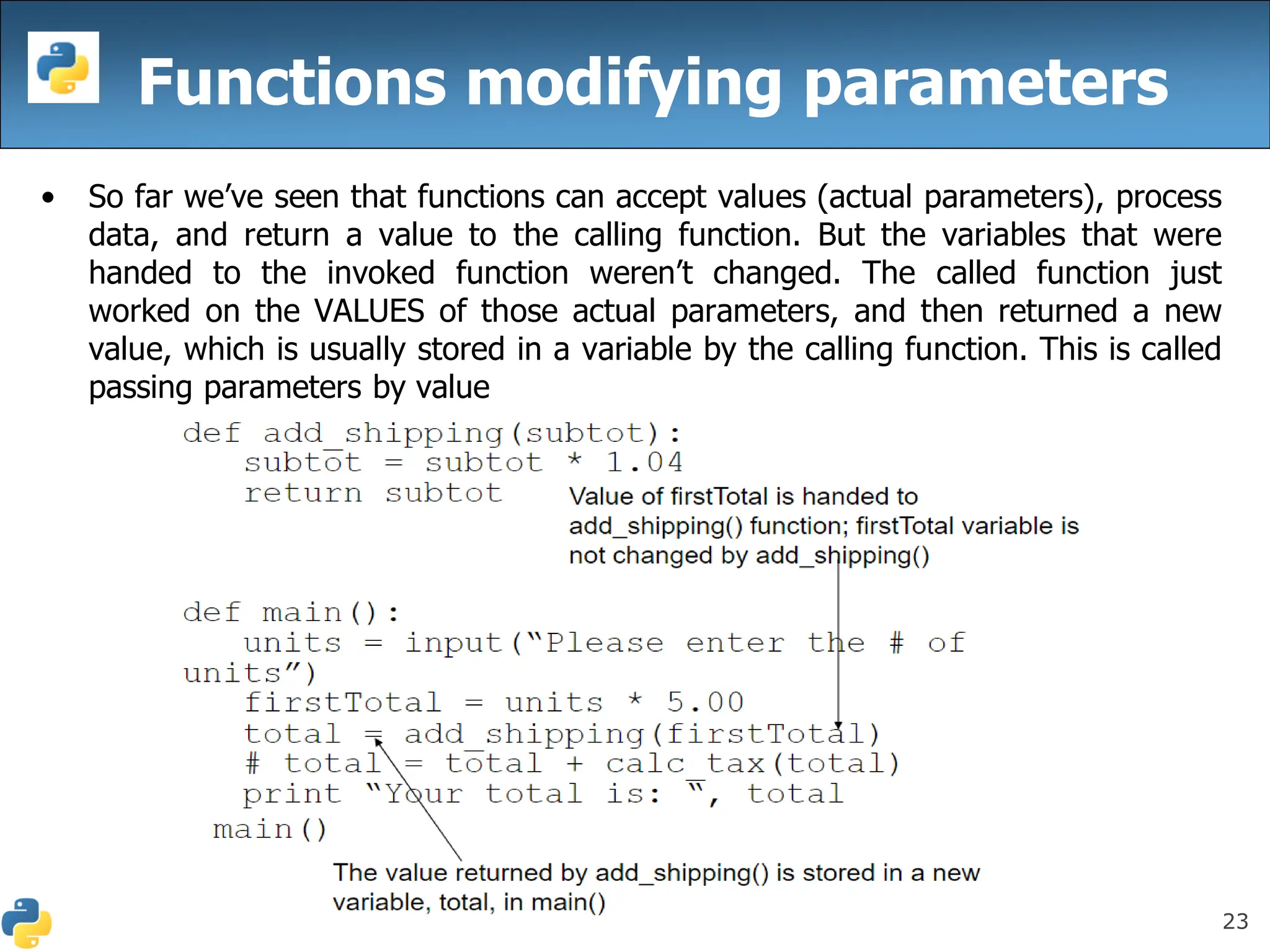 Functions modifying parameters

• So far we've seen that functions can accept values (actual parameters), process data, and return a value to the calling function. But the variables that were handed to the invoked function weren't changed. The called function just worked on the VALUES of those actual parameters, and then returned a new value, which is usually stored in a variable by the calling function. This is called passing parameters by value

def add_shipping(subtot):
    subtot = subtot * 1.04
    return subtot

Value of firstTotal is handed to add_shipping() function; firstTotal variable is not changed by add_shipping()

def main():
    units = input("Please enter the # of units")
    firstTotal = units * 5.00
    total = add_shipping(firstTotal)
    # total = total + calc_tax(total)
    print "Your total is: ", total
main()

The value returned by add_shipping() is stored in a new variable, total, in main()

23